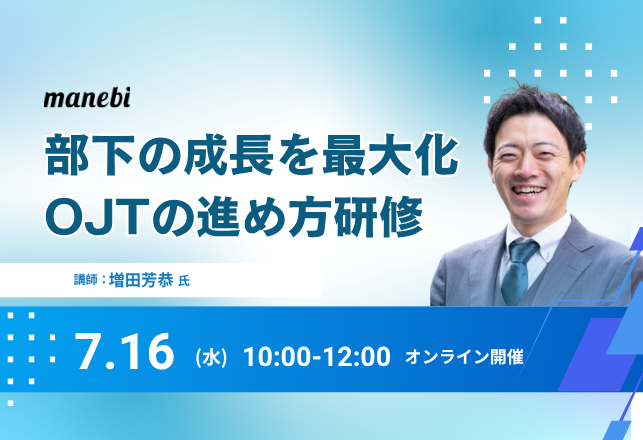 manebi

部下の成長を最大化
OJTの進め方研修

講師：増田芳恭 氏

7.16 （水） 10:00-12:00 オンライン開催